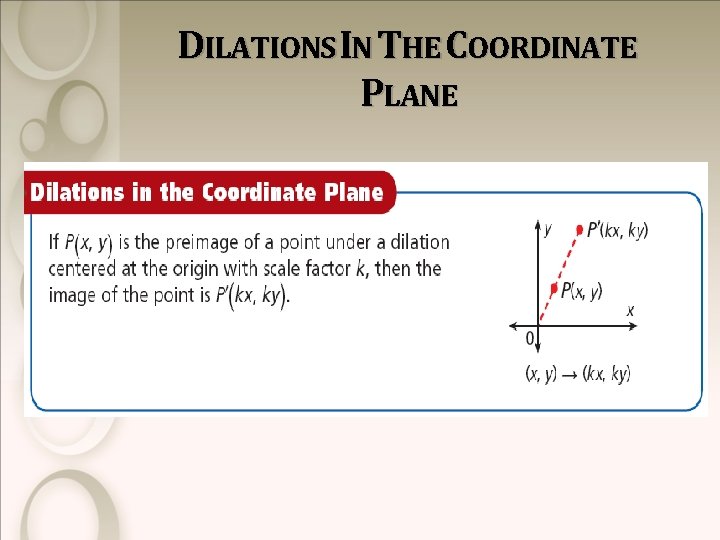 DILATIONS IN THE COORDINATE PLANE

Dilations in the Coordinate Plane

If $P(x, y)$ is the preimage of a point under a dilation centered at the origin with scale factor $k$, then the image of the point is $P'(kx, ky)$.

$y$
$P'(kx, ky)$
$P(x, y)$
$x$
0
$(x, y) \rightarrow (kx, ky)$